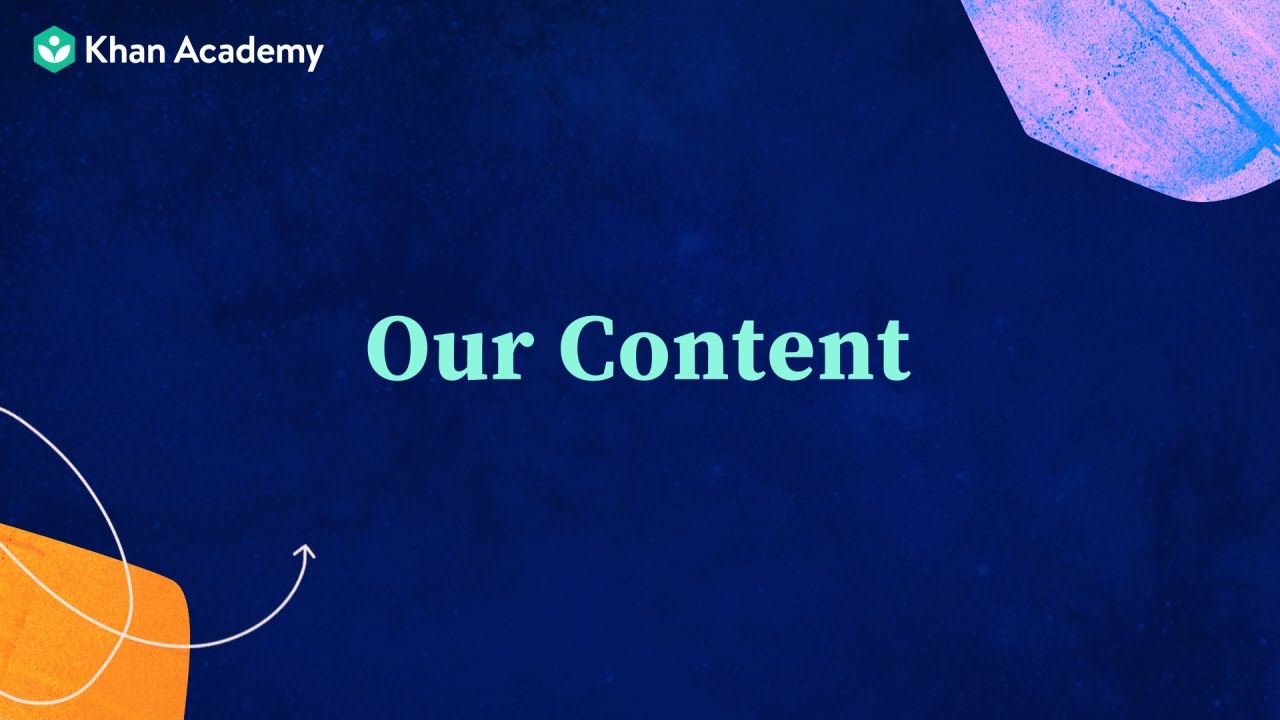 Khan Academy

Our Content